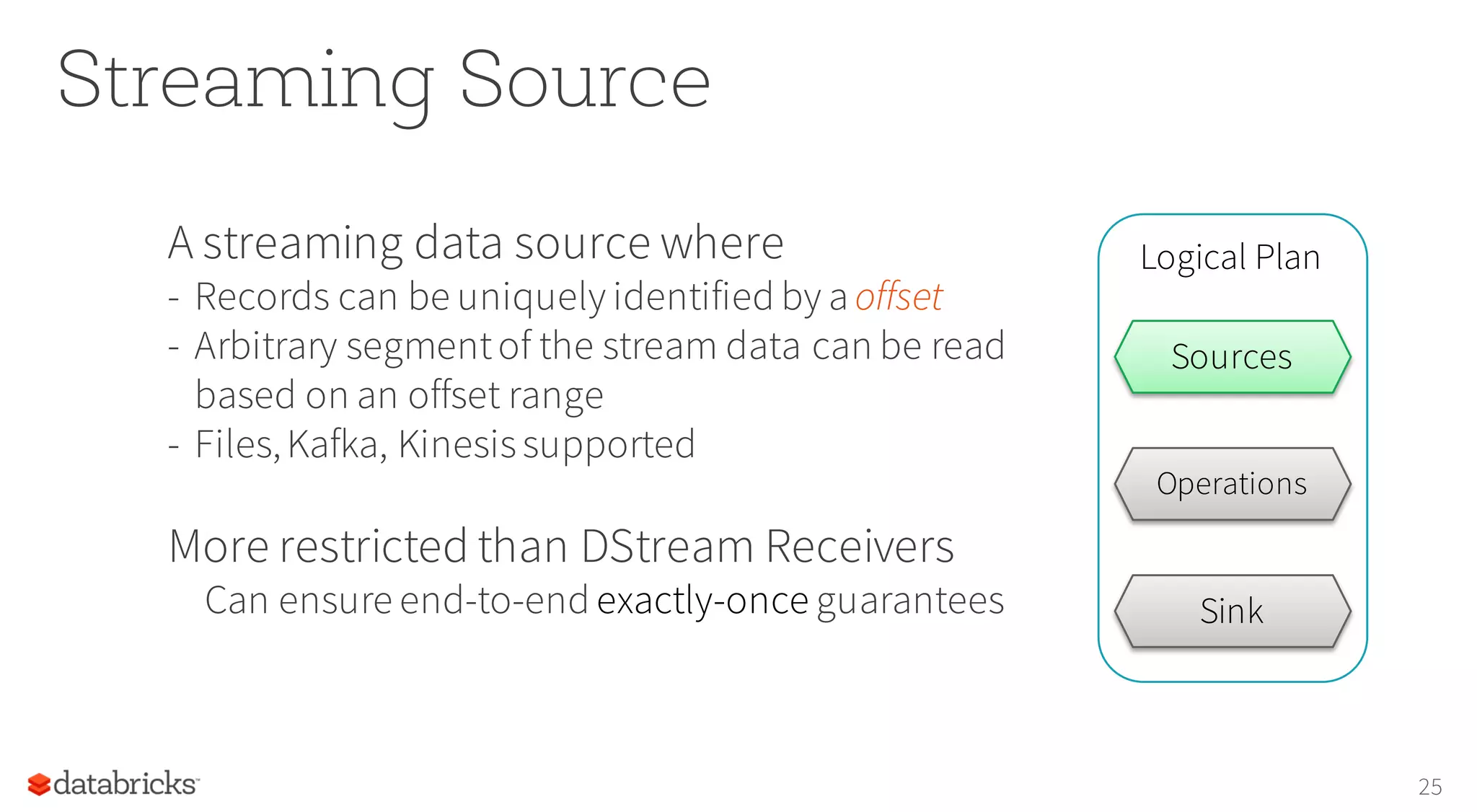 Streaming Source

A streaming data source where
- Records can be uniquely identified by a offset
- Arbitrary segment of the stream data can be read based on an offset range
- Files, Kafka, Kinesis supported

More restricted than DStream Receivers
Can ensure end-to-end exactly-once guarantees

Logical Plan

Sources

Operations

Sink

databricks

25